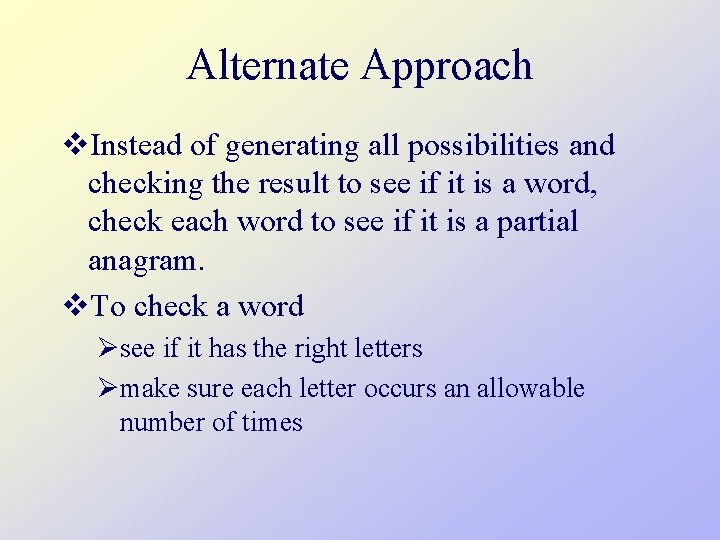 Alternate Approach

❖Instead of generating all possibilities and checking the result to see if it is a word, check each word to see if it is a partial anagram.

❖To check a word

➢see if it has the right letters

➢make sure each letter occurs an allowable number of times